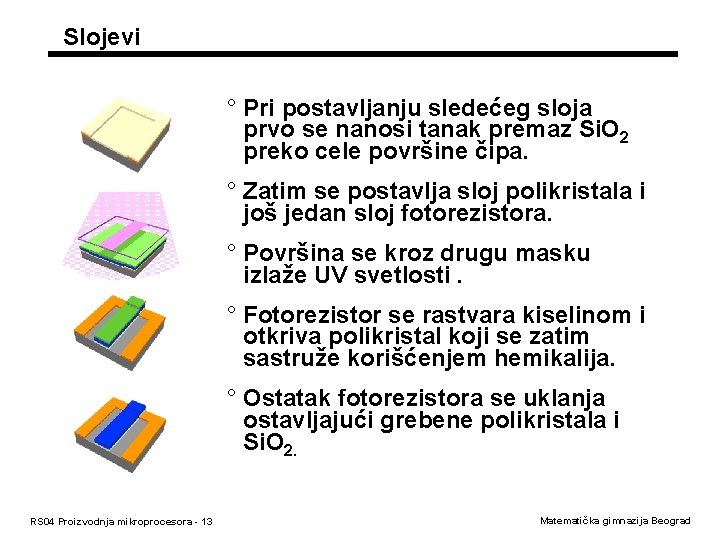 Slojevi

° Pri postavljanju sledećeg sloja prvo se nanosi tanak premaz $SiO_2$ preko cele površine čipa.

° Zatim se postavlja sloj polikristala i još jedan sloj fotorezistora.

° Površina se kroz drugu masku izlaže UV svetlosti .

° Fotorezistor se rastvara kiselinom i otkriva polikristal koji se zatim sastruže korišćenjem hemikalija.

° Ostatak fotorezistora se uklanja ostavljajući grebene polikristala i $SiO_2$.

RS04 Proizvodnja mikroprocesora - 13

Matematička gimnazija Beograd